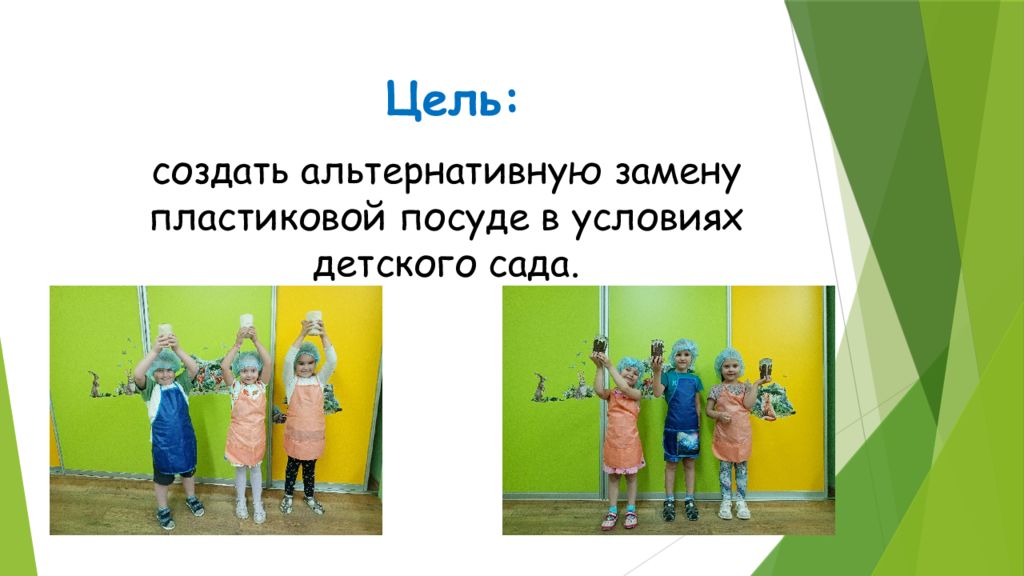 Цель:

создать альтернативную замену пластиковой посуде в условиях детского сада.